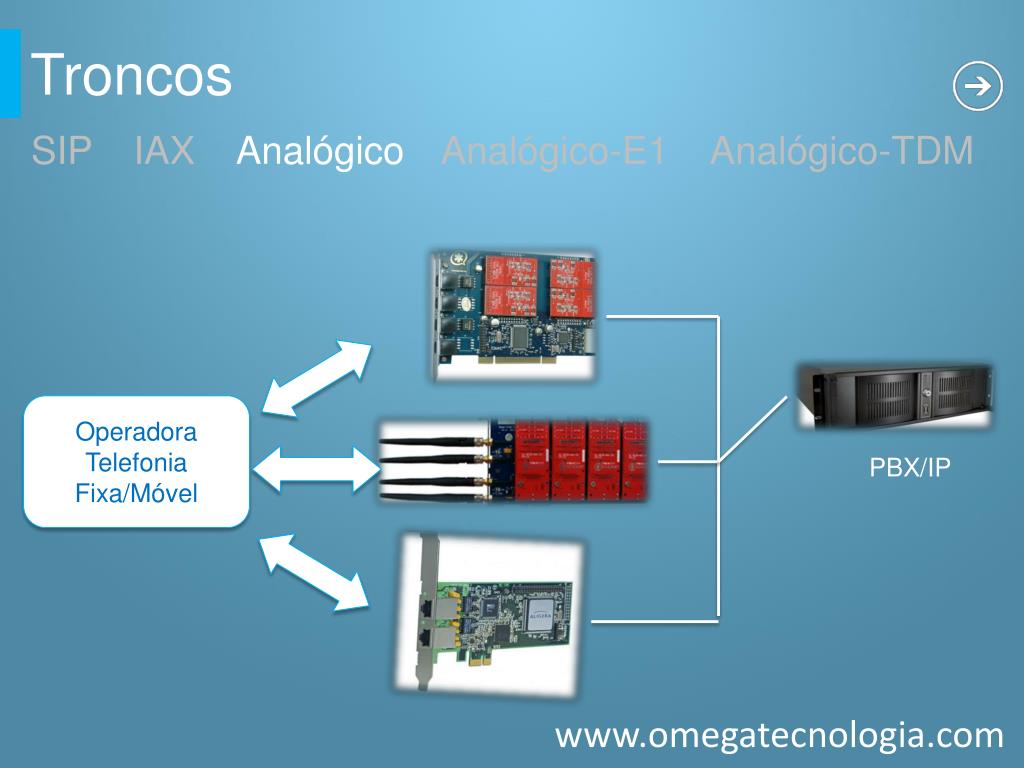 Troncos

SIP IAX Analógico Analógico-E1 Analógico-TDM

Operadora Telefonia Fixa/Móvel

PBX/IP

www.omegatecnologia.com